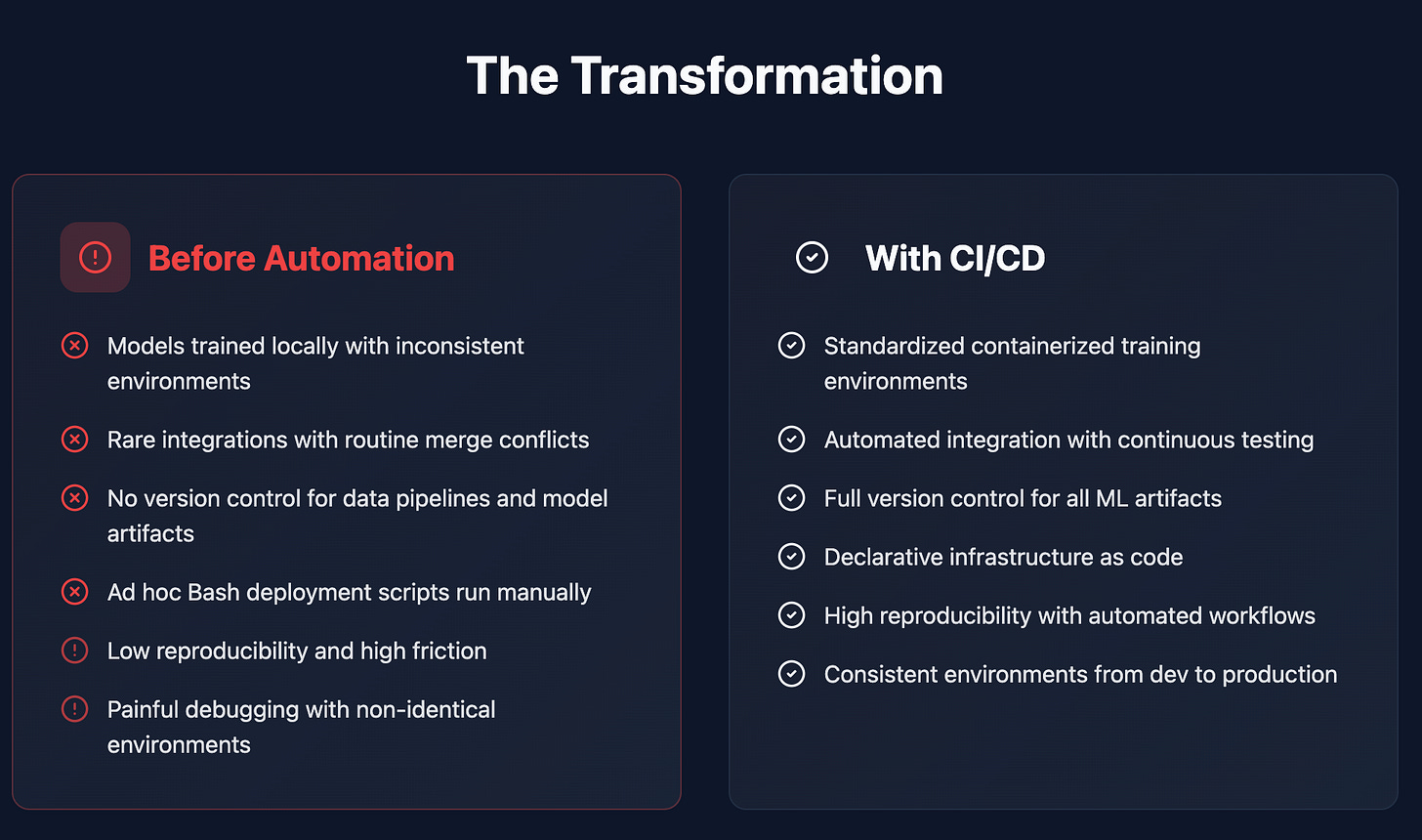 The Transformation

Before Automation

Models trained locally with inconsistent environments

Rare integrations with routine merge conflicts

No version control for data pipelines and model artifacts

Ad hoc Bash deployment scripts run manually

Low reproducibility and high friction

Painful debugging with non-identical environments

With CI/CD

Standardized containerized training environments

Automated integration with continuous testing

Full version control for all ML artifacts

Declarative infrastructure as code

High reproducibility with automated workflows

Consistent environments from dev to production